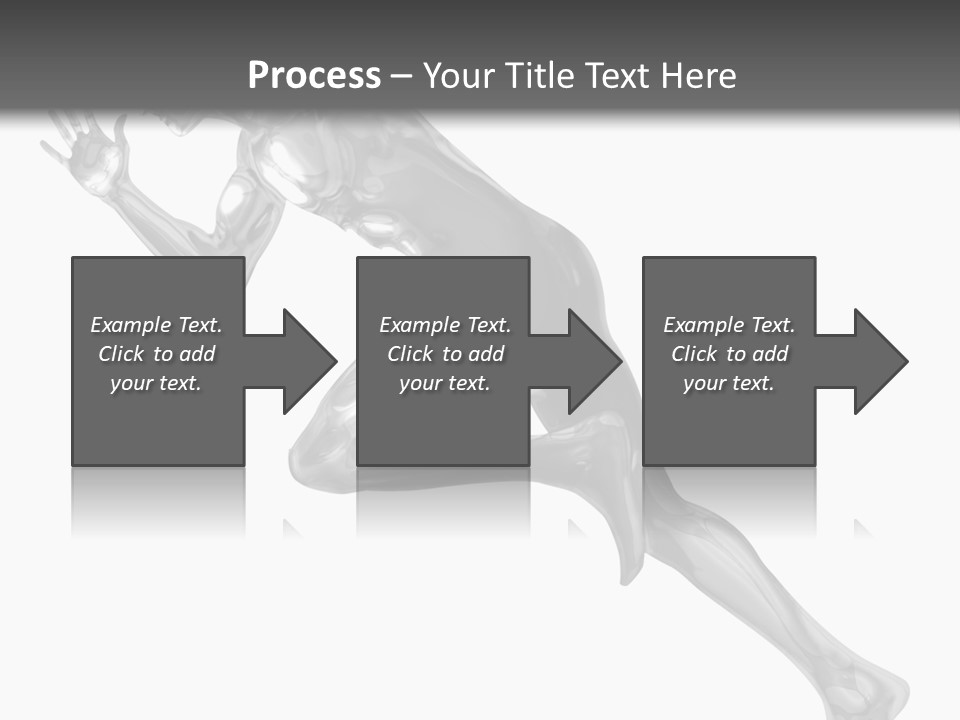 Process – Your Title Text Here

Example Text. Click to add your text.

Example Text. Click to add your text.

Example Text. Click to add your text.